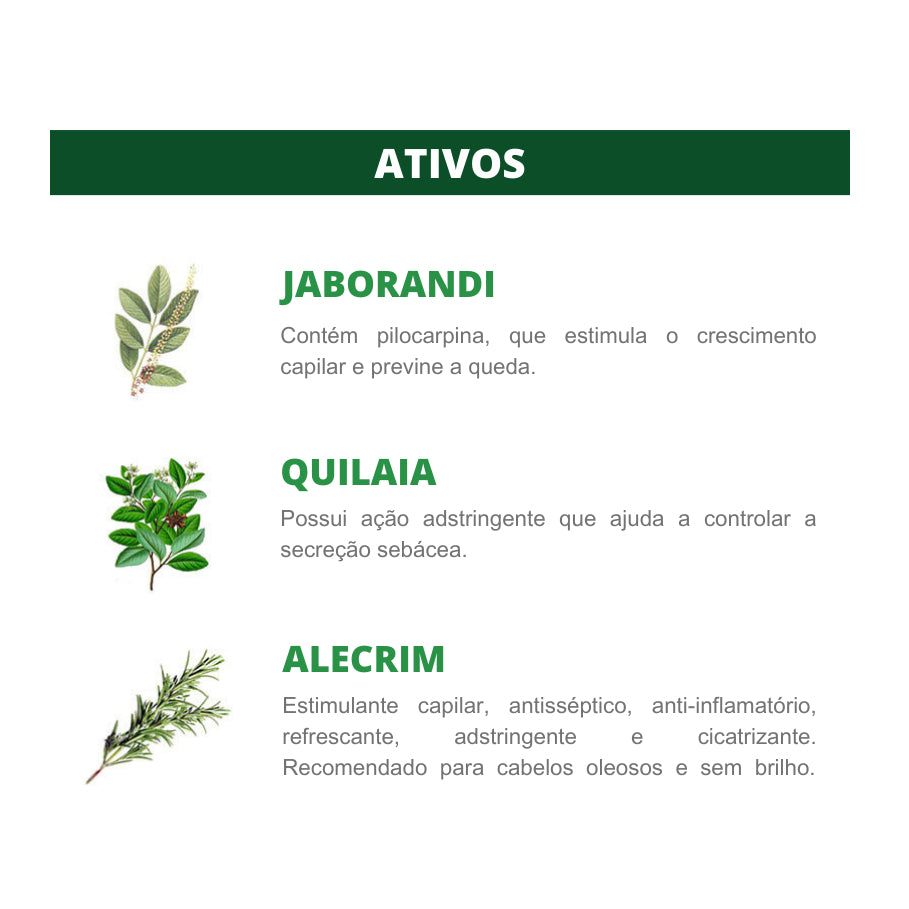 ATIVOS

JABORANDI

Contém pilocarpina, que estimula o crescimento capilar e previne a queda.

QUILAIA

Possui ação adstringente que ajuda a controlar a secreção sebácea.

ALECRIM

Estimulante capilar, antisséptico, anti-inflamatório, refrescante, adstringente e cicatrizante. Recomendado para cabelos oleosos e sem brilho.